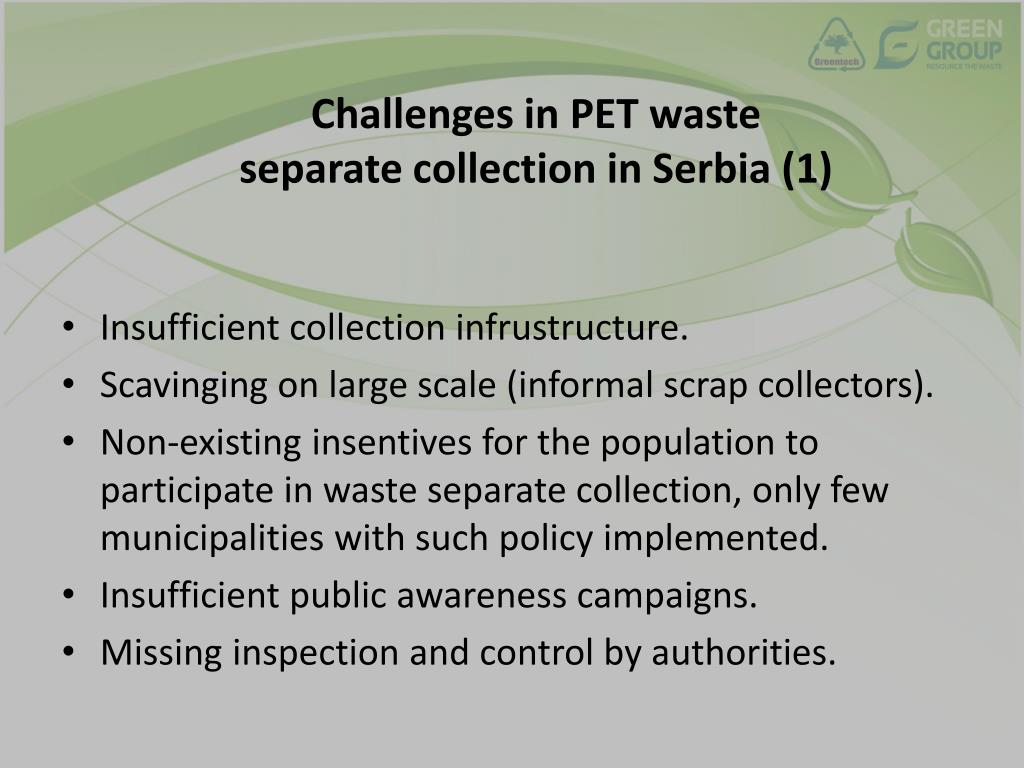 Greentech

GREEN GROUP
RESOURCE THE WASTE

Challenges in PET waste separate collection in Serbia (1)

• Insufficient collection infrustructure.
• Scavinging on large scale (informal scrap collectors).
• Non-existing insentives for the population to participate in waste separate collection, only few municipalities with such policy implemented.
• Insufficient public awareness campaigns.
• Missing inspection and control by authorities.